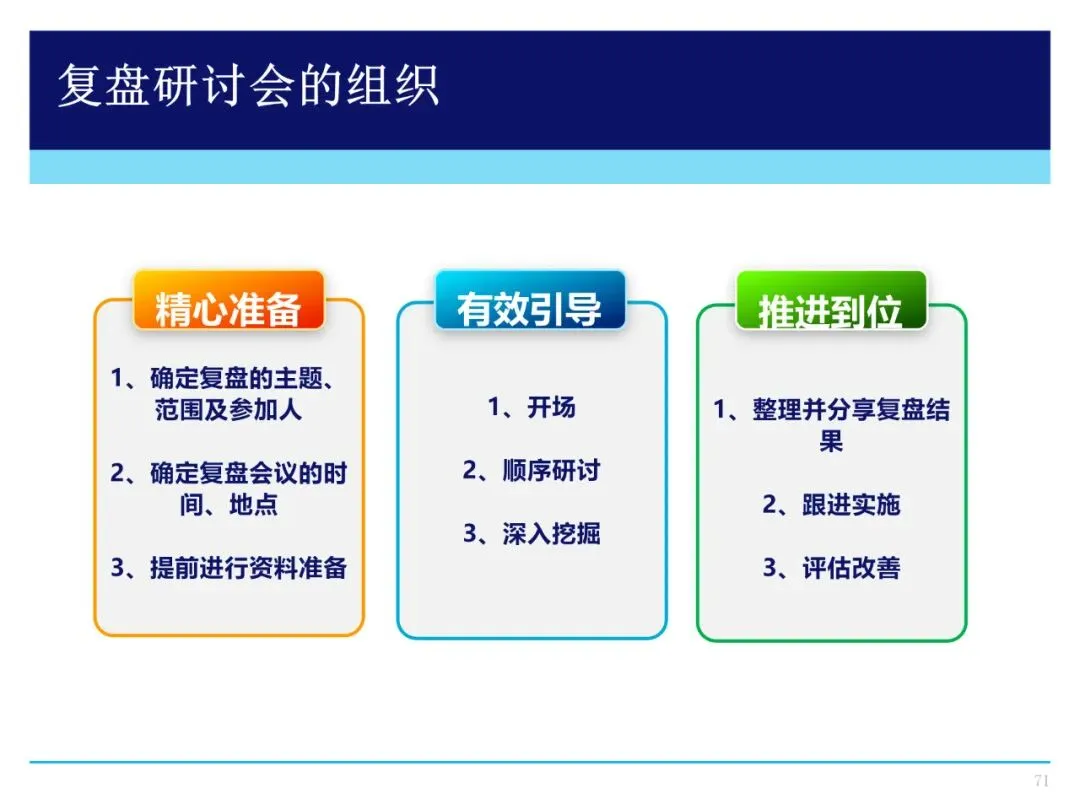 复盘研讨会的组织

精心准备

1、确定复盘的主题、范围及参加人

2、确定复盘会议的时间、地点

3、提前进行资料准备

有效引导

1、开场

2、顺序研讨

3、深入挖掘

推进到位

1、整理并分享复盘结果

2、跟进实施

3、评估改善

71